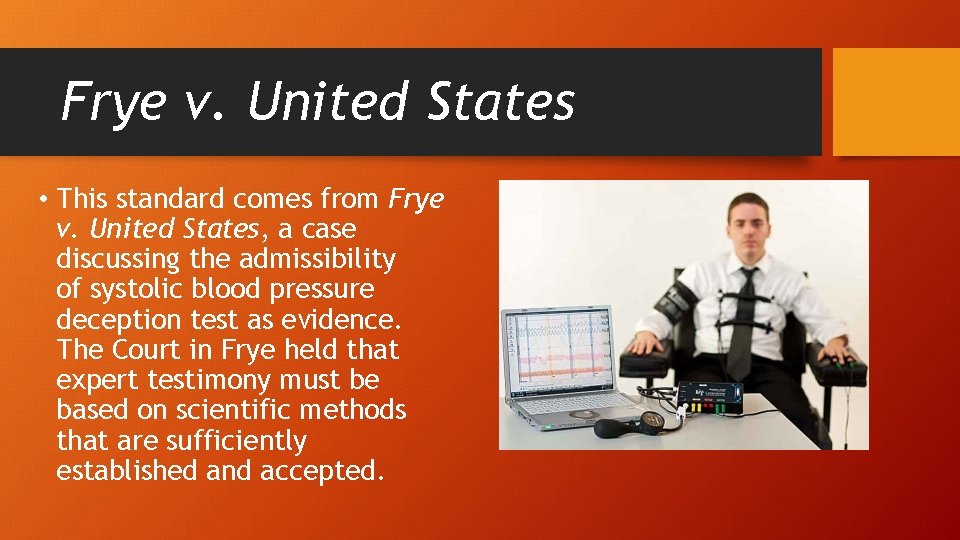 Frye v. United States

• This standard comes from Frye v. United States, a case discussing the admissibility of systolic blood pressure deception test as evidence. The Court in Frye held that expert testimony must be based on scientific methods that are sufficiently established and accepted.